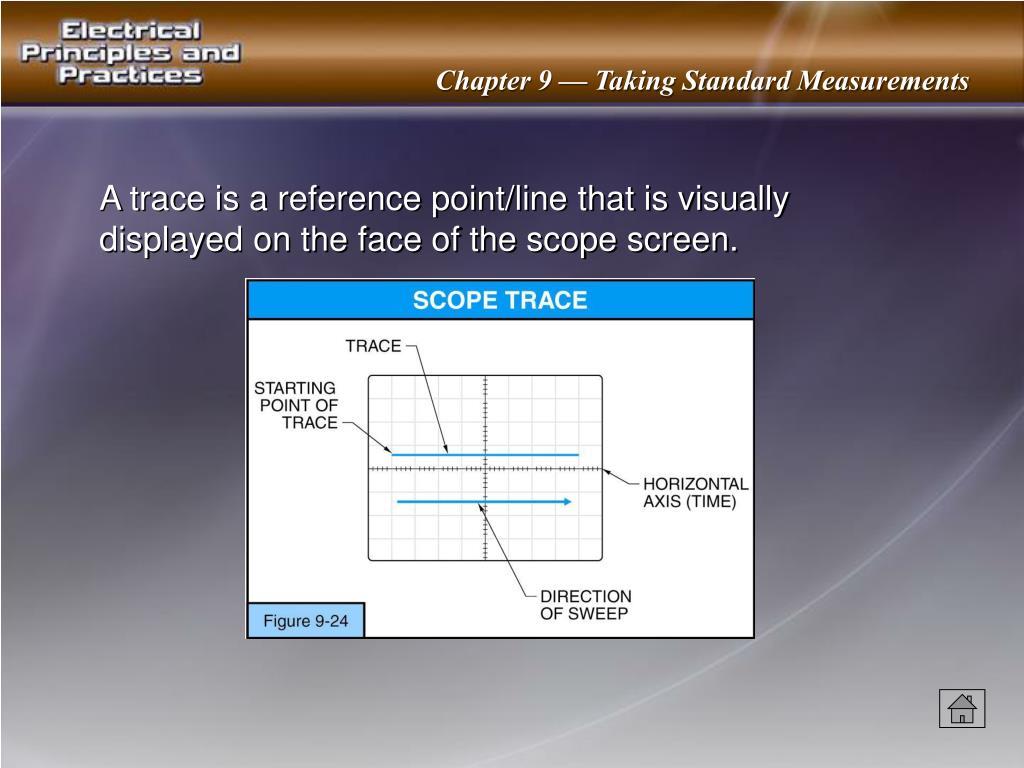 Electrical Principles and Practices

Chapter 9 — Taking Standard Measurements

A trace is a reference point/line that is visually displayed on the face of the scope screen.

SCOPE TRACE

TRACE

STARTING POINT OF TRACE

HORIZONTAL AXIS (TIME)

DIRECTION OF SWEEP

Figure 9-24